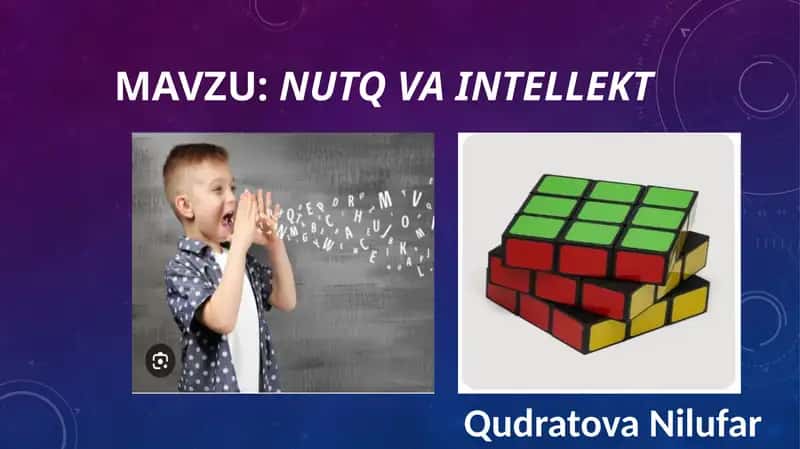 MAVZU: NUTQ VA INTELLEKT

Qudratova Nilufar